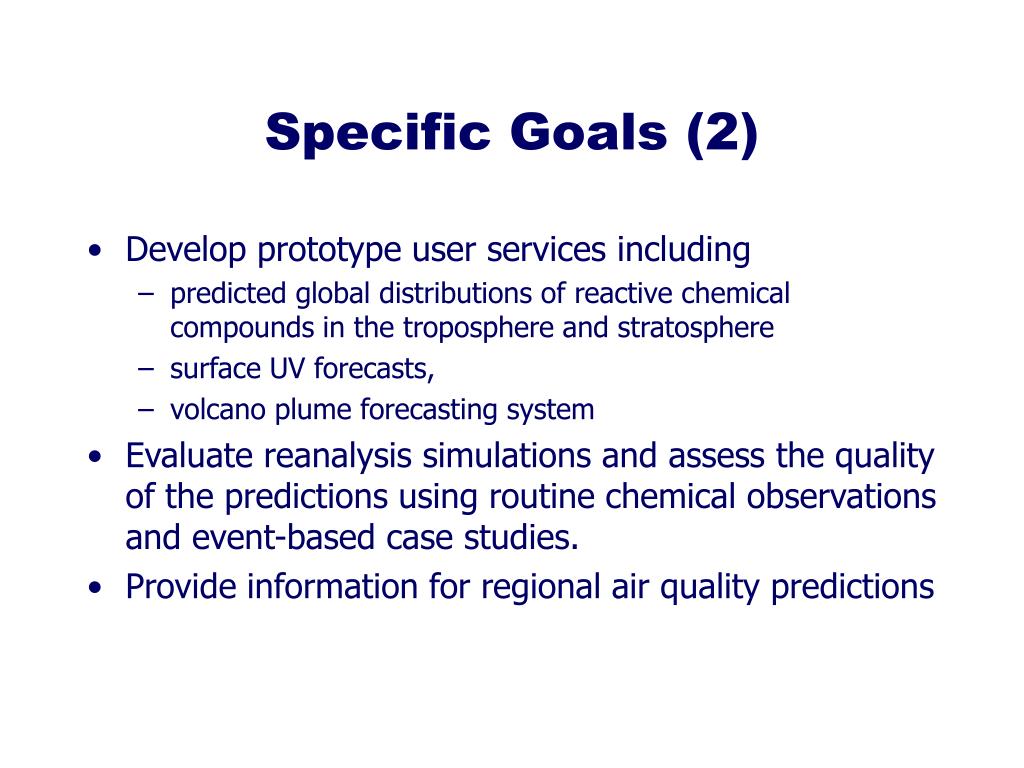 Specific Goals (2)

• Develop prototype user services including
– predicted global distributions of reactive chemical compounds in the troposphere and stratosphere
– surface UV forecasts,
– volcano plume forecasting system
• Evaluate reanalysis simulations and assess the quality of the predictions using routine chemical observations and event-based case studies.
• Provide information for regional air quality predictions